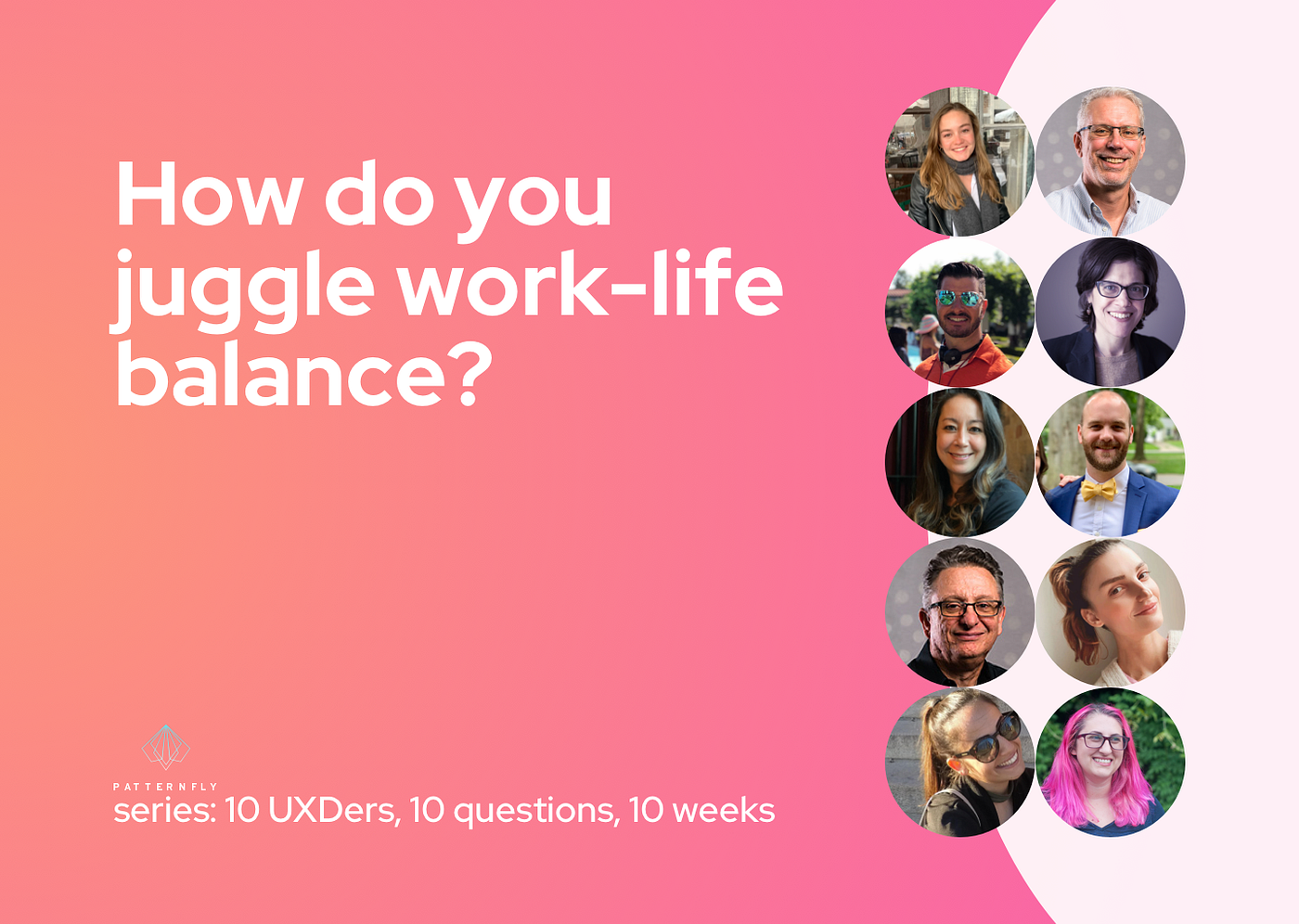 How do you juggle work-life balance?

PATTERNFLY
series: 10 UXDers, 10 questions, 10 weeks